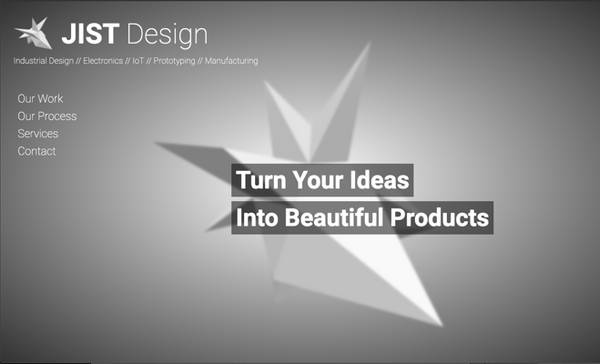 JIST Design

Industrial Design // Electronics // IoT // Prototyping // Manufacturing

Our Work
Our Process
Services
Contact

Turn Your Ideas
Into Beautiful Products